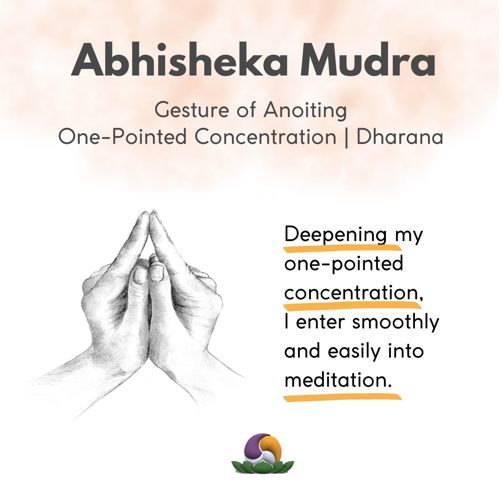 Abhisheka Mudra

Gesture of Anoiting
One-Pointed Concentration | Dharana

Deepening my one-pointed concentration, I enter smoothly and easily into meditation.